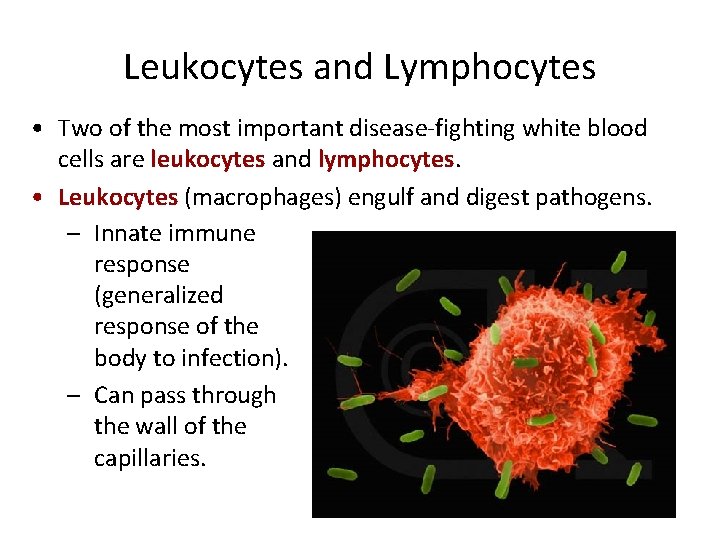 Leukocytes and Lymphocytes

• Two of the most important disease-fighting white blood cells are leukocytes and lymphocytes.

• Leukocytes (macrophages) engulf and digest pathogens.

– Innate immune response (generalized response of the body to infection).

– Can pass through the wall of the capillaries.